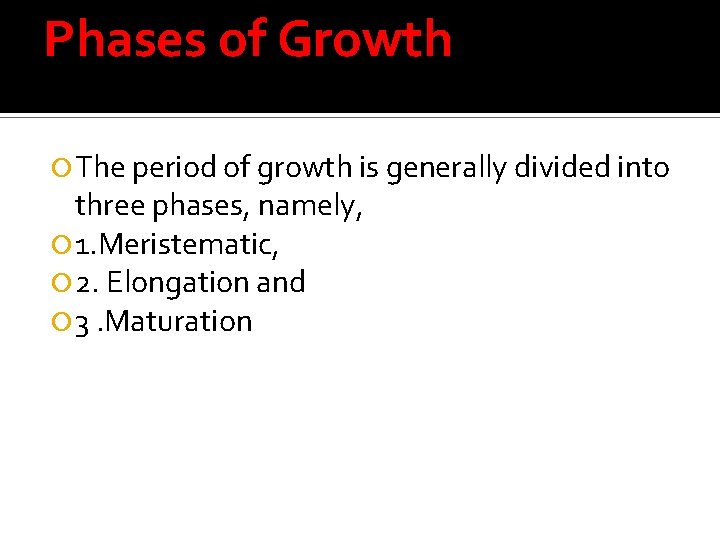 Phases of Growth

The period of growth is generally divided into three phases, namely,

1.Meristematic,

2. Elongation and

3 .Maturation